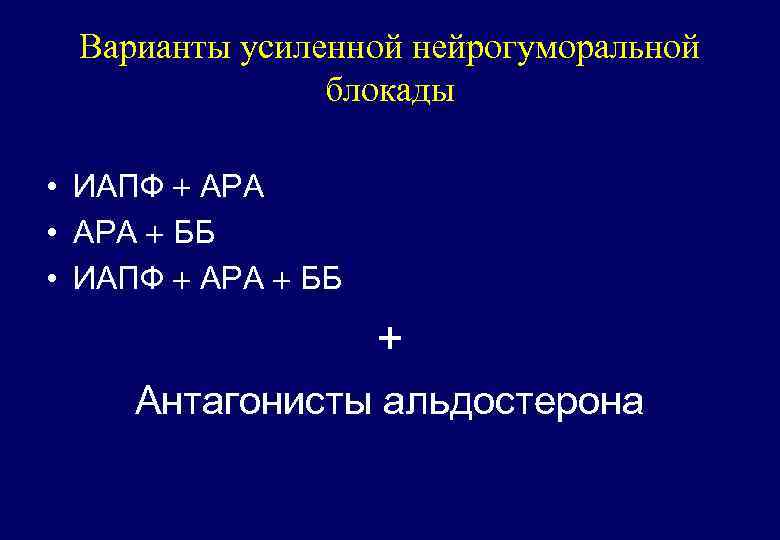 Варианты усиленной нейрогуморальной блокады

• ИАПФ + АРА
• АРА + ББ
• ИАПФ + АРА + ББ

+

Антагонисты альдостерона